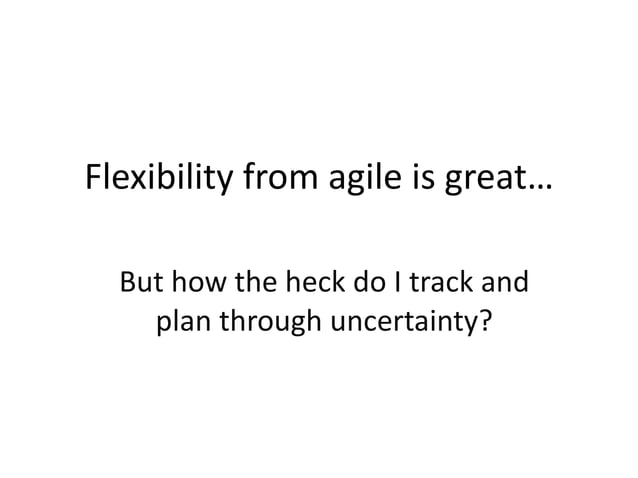 Flexibility from agile is great…

But how the heck do I track and plan through uncertainty?